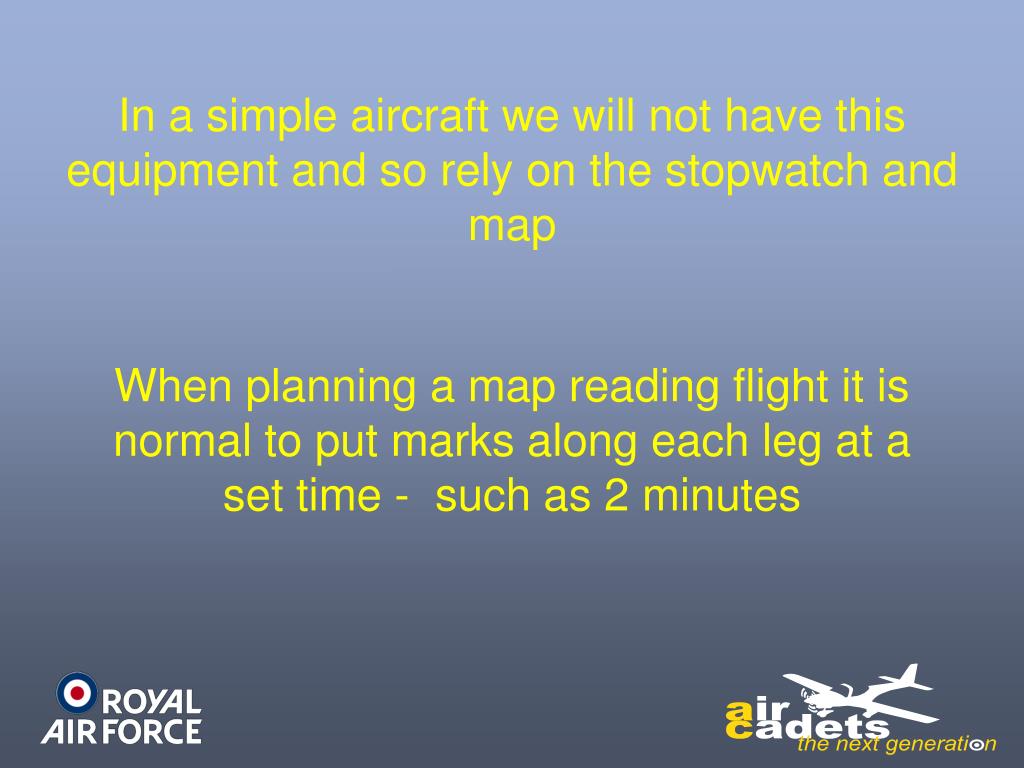 In a simple aircraft we will not have this equipment and so rely on the stopwatch and map

When planning a map reading flight it is normal to put marks along each leg at a set time - such as 2 minutes

ROYAL AIR FORCE

air cadets
the next generation